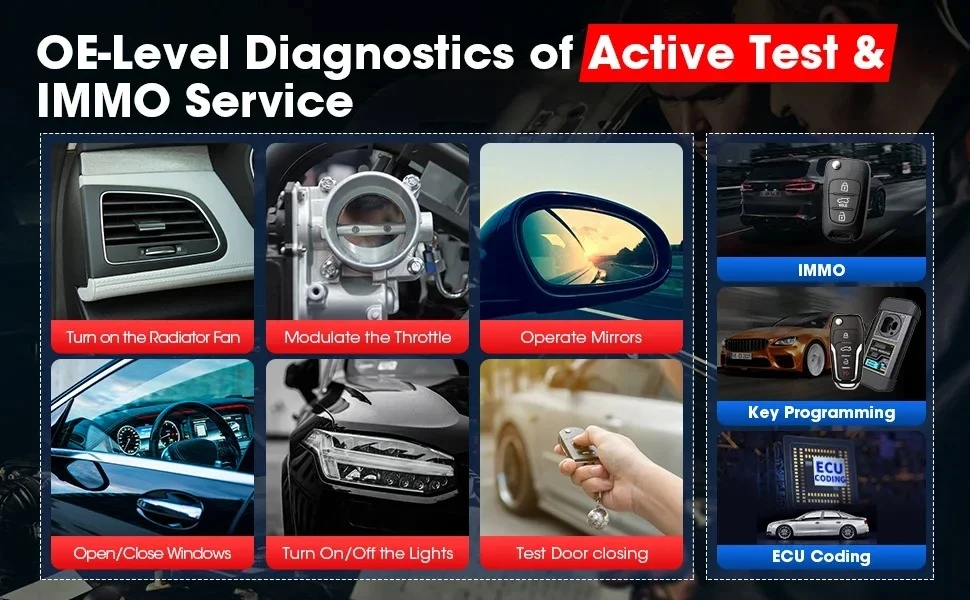 OE-Level Diagnostics of Active Test & IMMO Service

Turn on the Radiator Fan

Modulate the Throttle

Operate Mirrors

Open/Close Windows

Turn On/Off the Lights

Test Door closing

IMMO

Key Programming

ECU CODING

ECU Coding